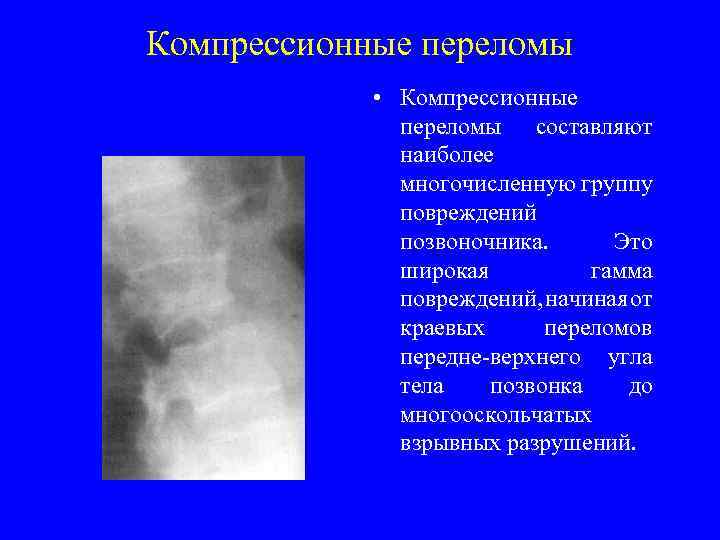 Компрессионные переломы

• Компрессионные переломы составляют наиболее многочисленную группу повреждений позвоночника. Это широкая гамма повреждений, начиная от краевых переломов передне-верхнего угла тела позвонка до многооскольчатых взрывных разрушений.